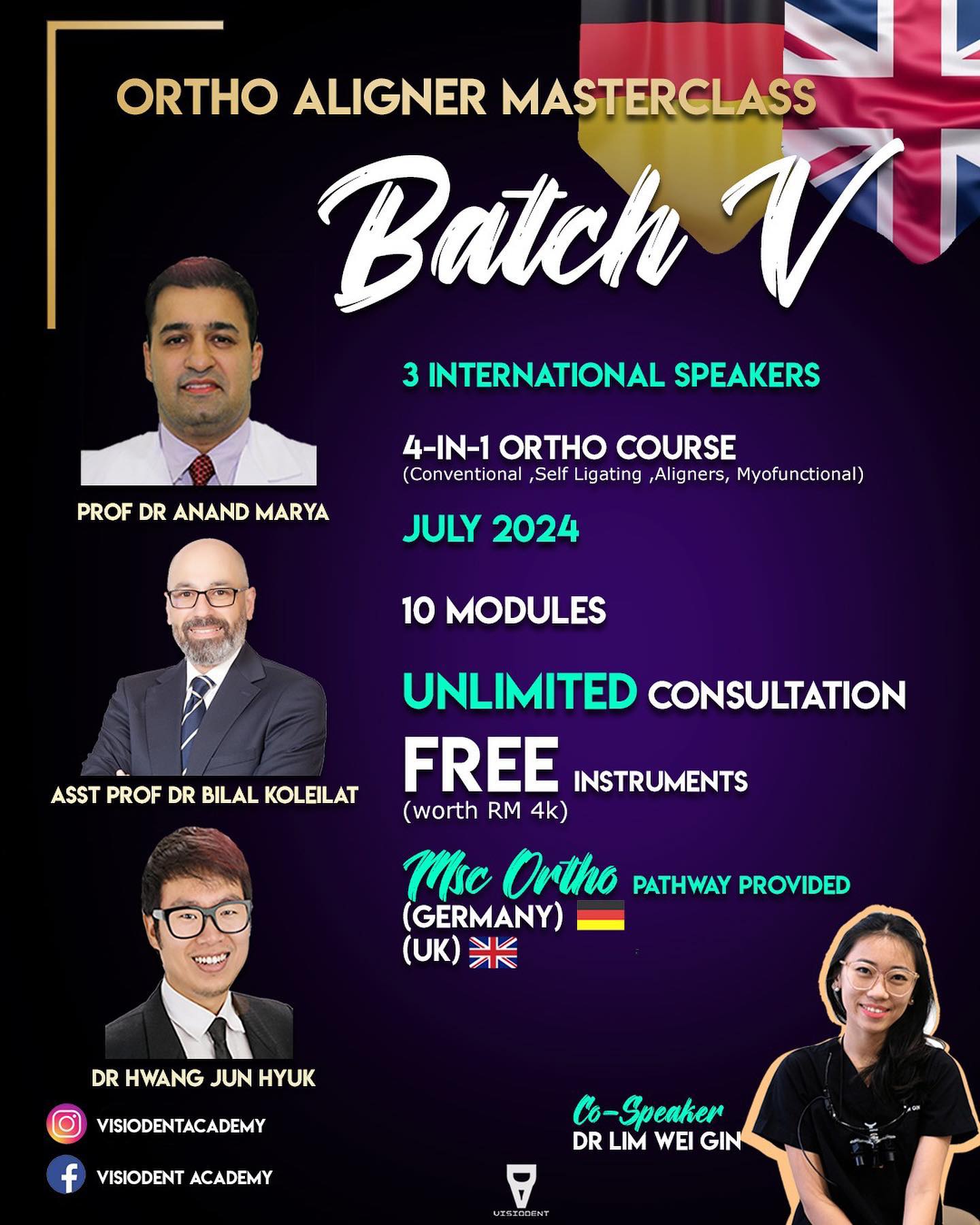 ORTHO ALIGNER MASTERCLASS

Batch V

PROF DR ANAND MARYA

ASST PROF DR BILAL KOLEILAT

DR HWANG JUN HYUK

3 INTERNATIONAL SPEAKERS

4-IN-1 ORTHO COURSE
(Conventional ,Self Ligating ,Aligners, Myofunctional)

JULY 2024

10 MODULES

UNLIMITED CONSULTATION

FREE INSTRUMENTS
(worth RM 4k)

Msc Ortho PATHWAY PROVIDED
(GERMANY)
(UK)

Co-Speaker
DR LIM WEI GIN

VISIODENTACADEMY

VISIODENT ACADEMY

VISIODENT